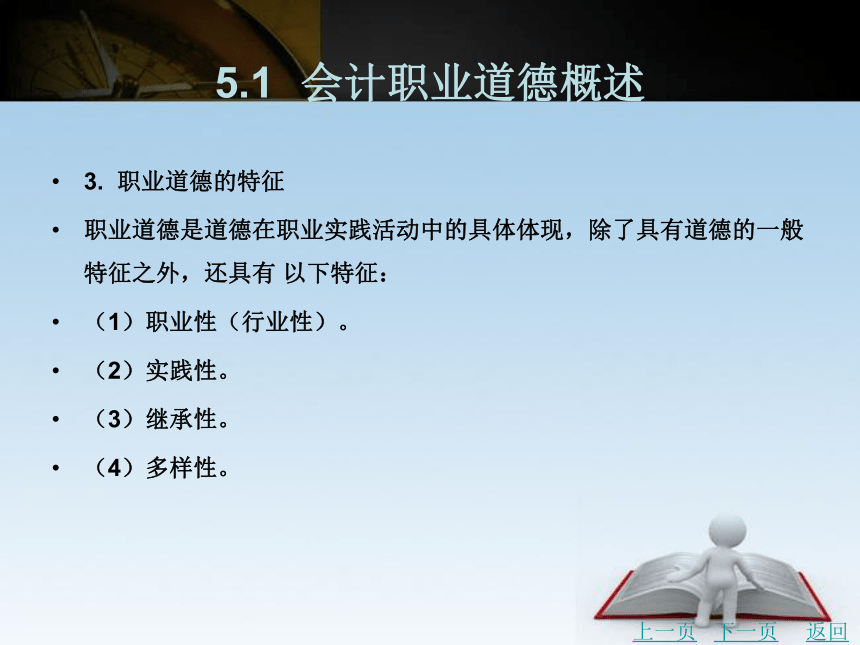 5.1 会计职业道德概述

• 3. 职业道德的特征

• 职业道德是道德在职业实践活动中的具体体现，除了具有道德的一般特征之外，还具有 以下特征：

• （1）职业性（行业性）。

• （2）实践性。

• （3）继承性。

• （4）多样性。

上一页 下一页 返回